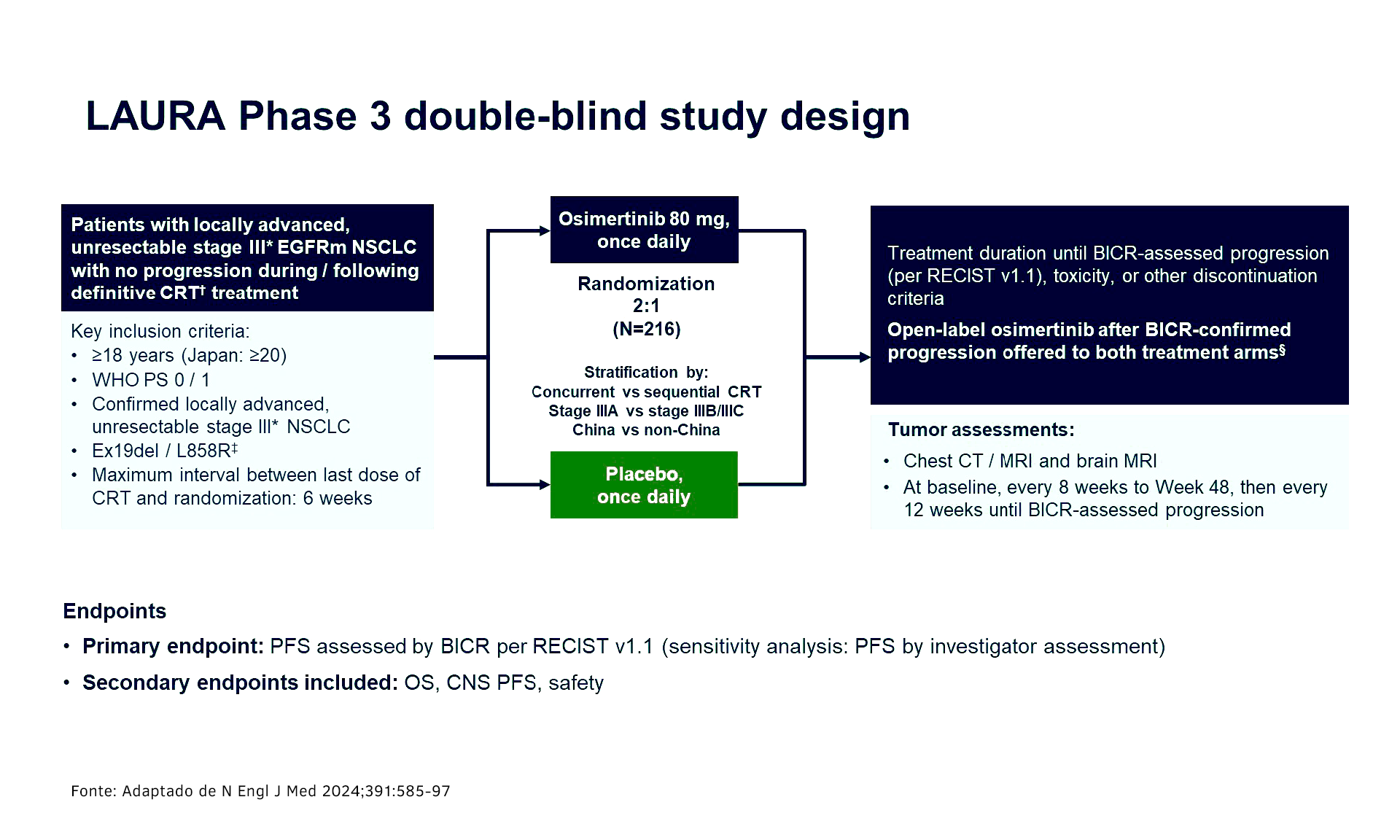 LAURA Phase 3 double-blind study design

Patients with locally advanced, unresectable stage III* EGFRm NSCLC with no progression during / following definitive CRT† treatment

Key inclusion criteria:
• ≥18 years (Japan: ≥20)
• WHO PS 0 / 1
• Confirmed locally advanced, unresectable stage III* NSCLC
• Ex19del / L858R‡
• Maximum interval between last dose of CRT and randomization: 6 weeks

Osimertinib 80 mg, once daily

Randomization
2:1
(N=216)

Stratification by:
Concurrent vs sequential CRT
Stage IIIA vs stage IIIB/IIIC
China vs non-China

Placebo, once daily

Treatment duration until BICR-assessed progression (per RECIST v1.1), toxicity, or other discontinuation criteria

Open-label osimertinib after BICR-confirmed progression offered to both treatment arms§

Tumor assessments:
• Chest CT / MRI and brain MRI
• At baseline, every 8 weeks to Week 48, then every 12 weeks until BICR-assessed progression

Endpoints
• Primary endpoint: PFS assessed by BICR per RECIST v1.1 (sensitivity analysis: PFS by investigator assessment)
• Secondary endpoints included: OS, CNS PFS, safety

Fonte: Adaptado de N Engl J Med 2024;391:585-97